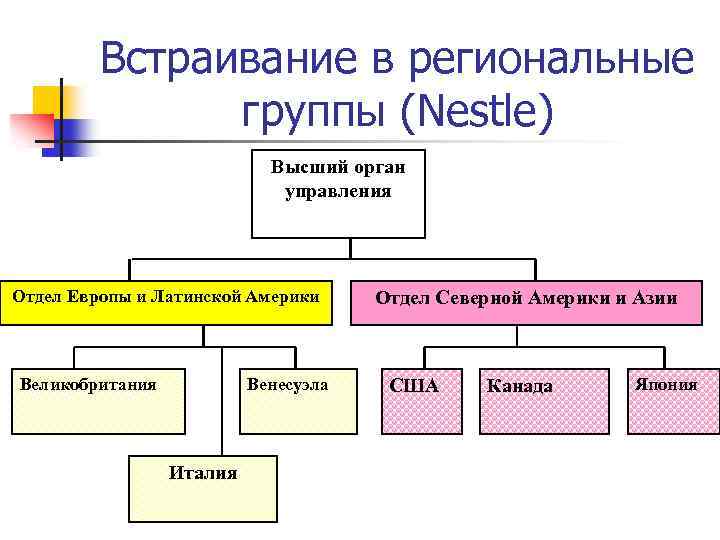 Встраивание в региональные группы (Nestle)

Высший орган управления

Отдел Европы и Латинской Америки

Отдел Северной Америки и Азии

Великобритания

Венесуэла

Италия

США

Канада

Япония